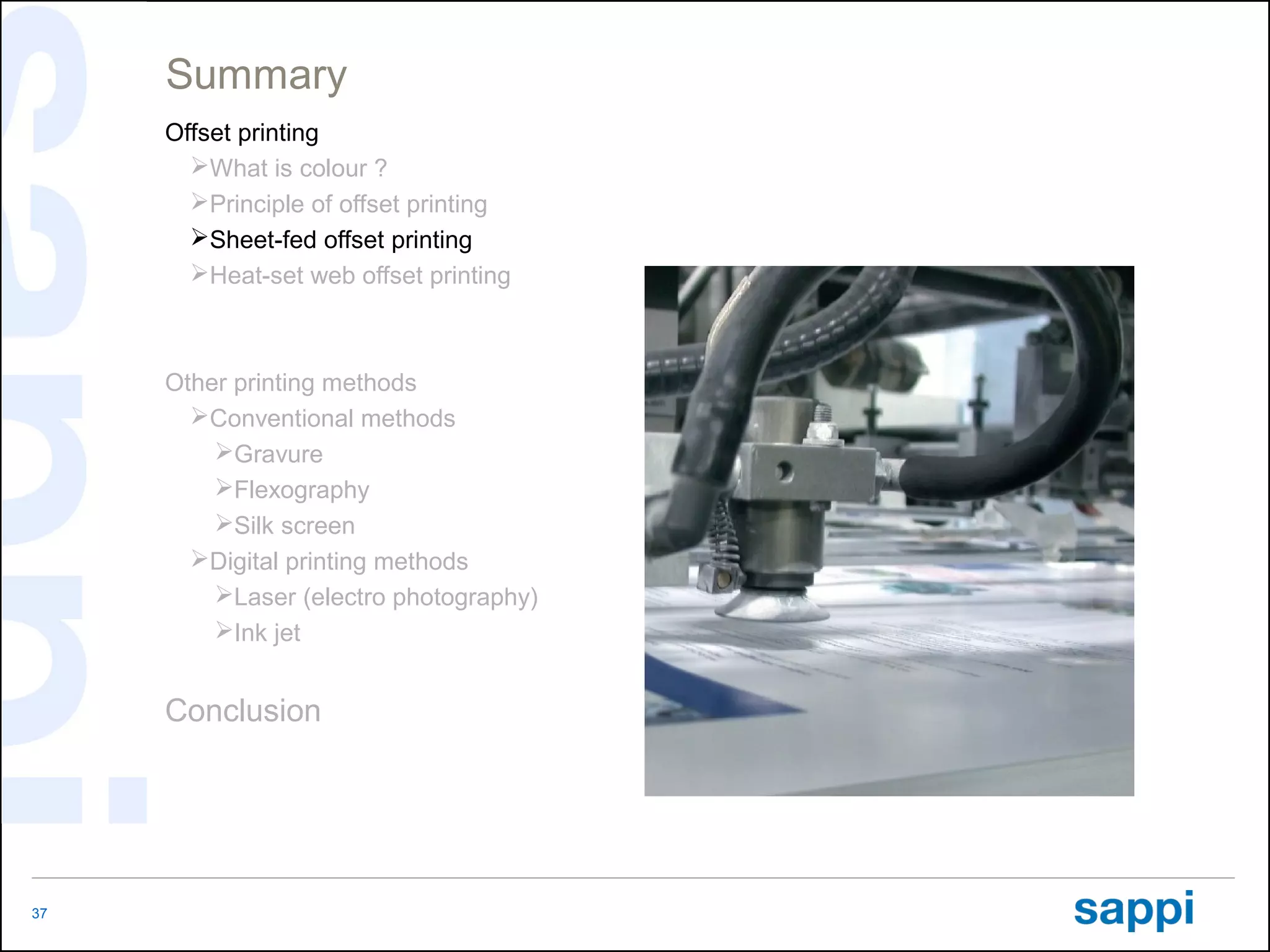 Summary

Offset printing

➢What is colour ?

➢Principle of offset printing

➢Sheet-fed offset printing

➢Heat-set web offset printing

Other printing methods

➢Conventional methods

➢Gravure

➢Flexography

➢Silk screen

➢Digital printing methods

➢Laser (electro photography)

➢Ink jet

Conclusion

37

sappi